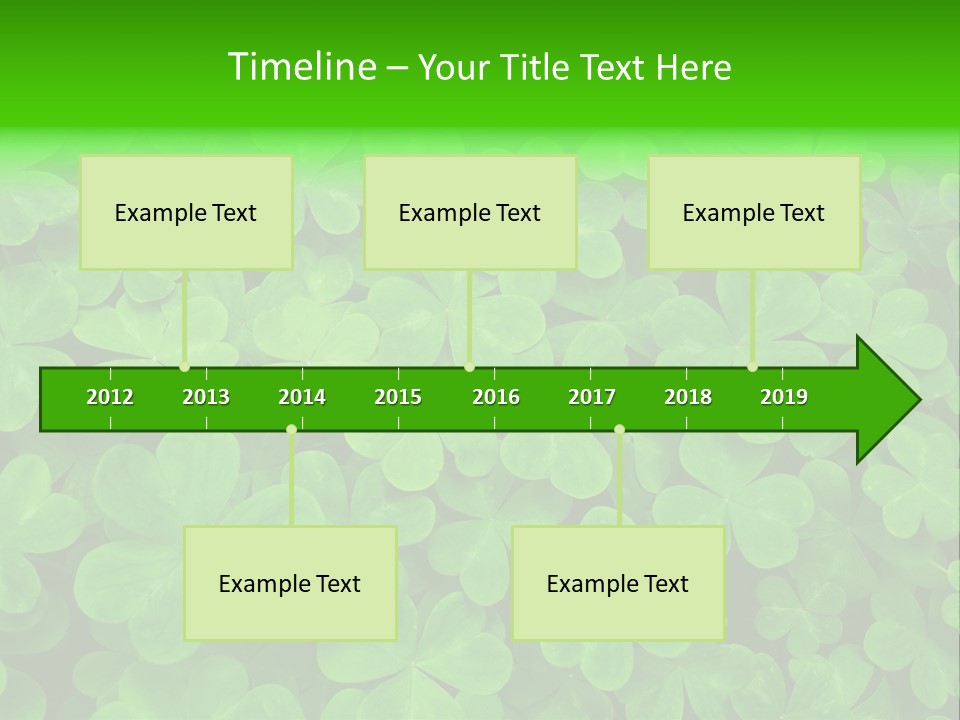 Timeline – Your Title Text Here

Example Text

Example Text

Example Text

2012 2013 2014 2015 2016 2017 2018 2019

Example Text

Example Text